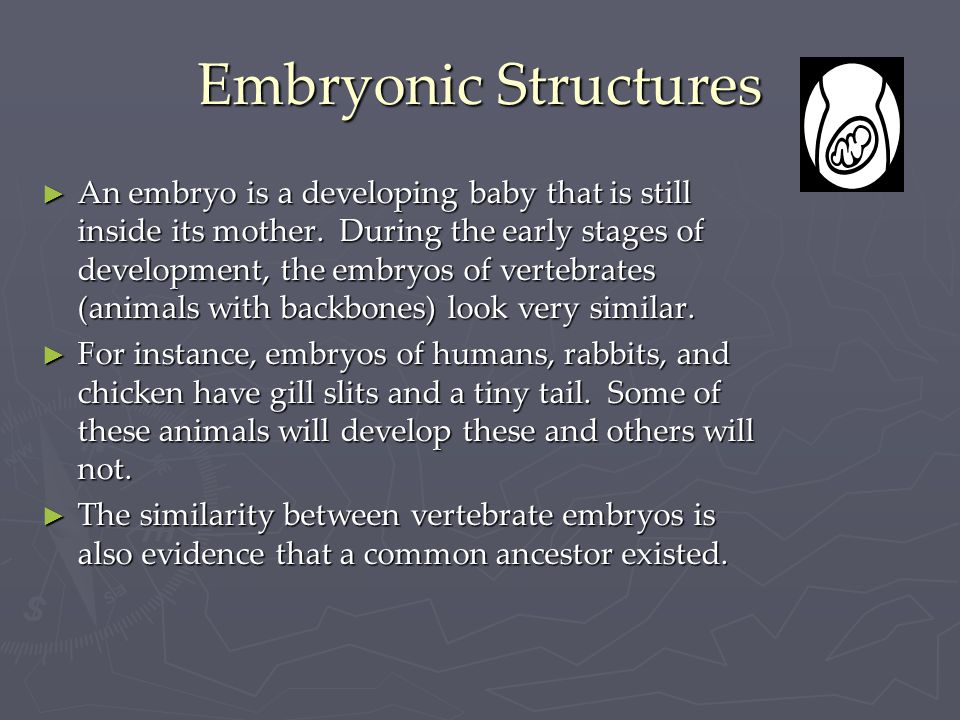 Embryonic Structures

► An embryo is a developing baby that is still inside its mother. During the early stages of development, the embryos of vertebrates (animals with backbones) look very similar.

► For instance, embryos of humans, rabbits, and chicken have gill slits and a tiny tail. Some of these animals will develop these and others will not.

► The similarity between vertebrate embryos is also evidence that a common ancestor existed.